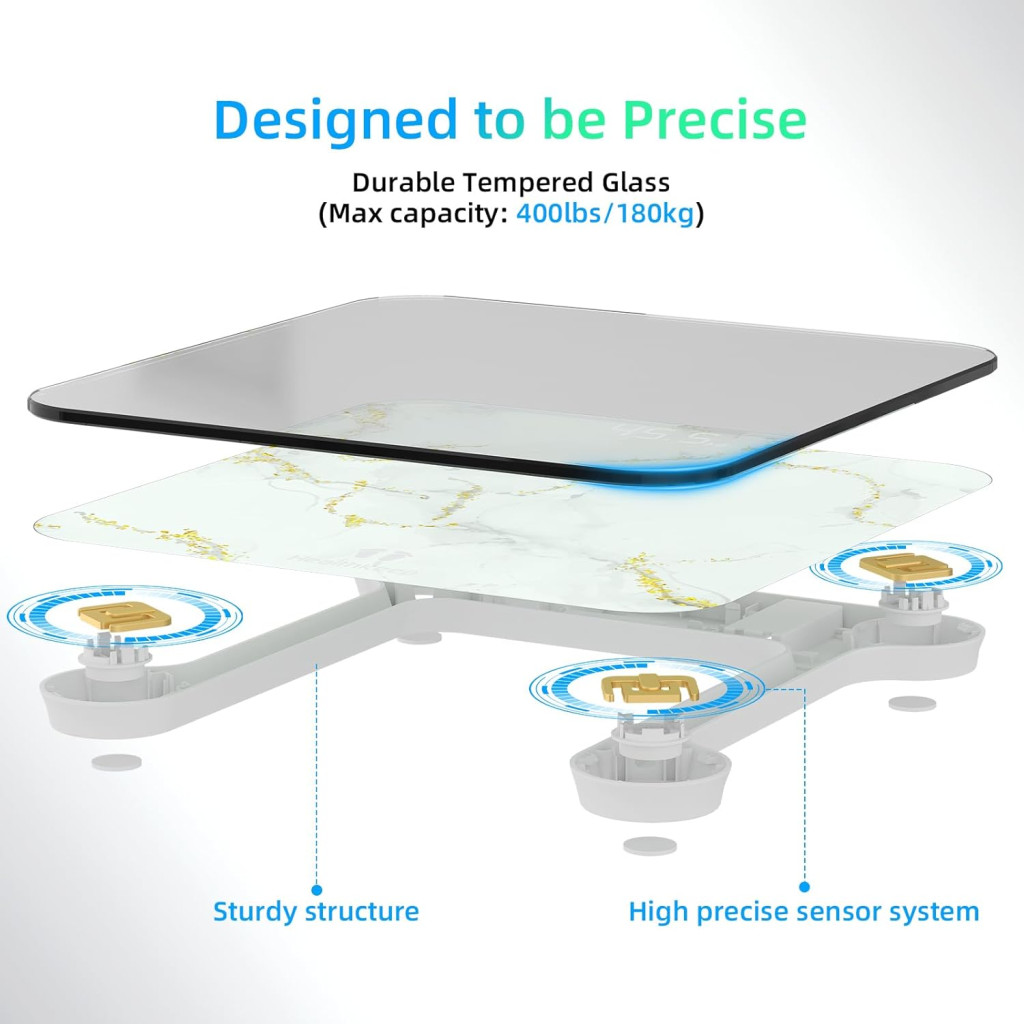 Designed to be Precise

Durable Tempered Glass
(Max capacity: 400lbs/180kg)

Sturdy structure

High precise sensor system